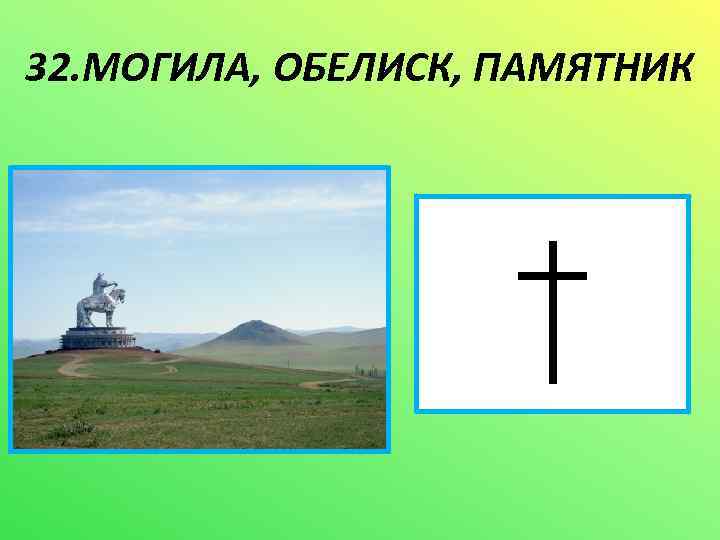 32.МОГИЛА, ОБЕЛИСК, ПАМЯТНИК